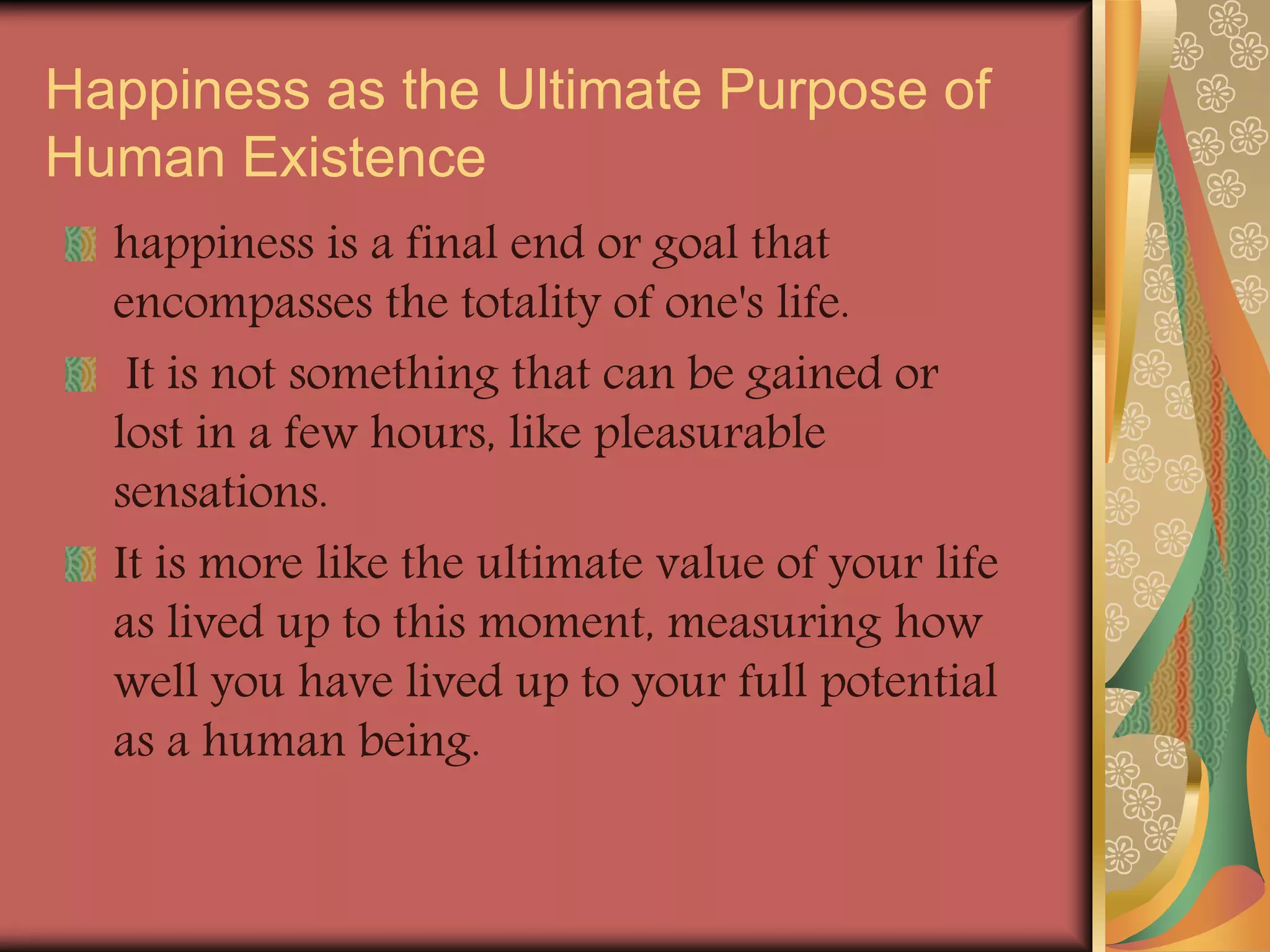 Happiness as the Ultimate Purpose of Human Existence

happiness is a final end or goal that encompasses the totality of one's life.

It is not something that can be gained or lost in a few hours, like pleasurable sensations.

It is more like the ultimate value of your life as lived up to this moment, measuring how well you have lived up to your full potential as a human being.